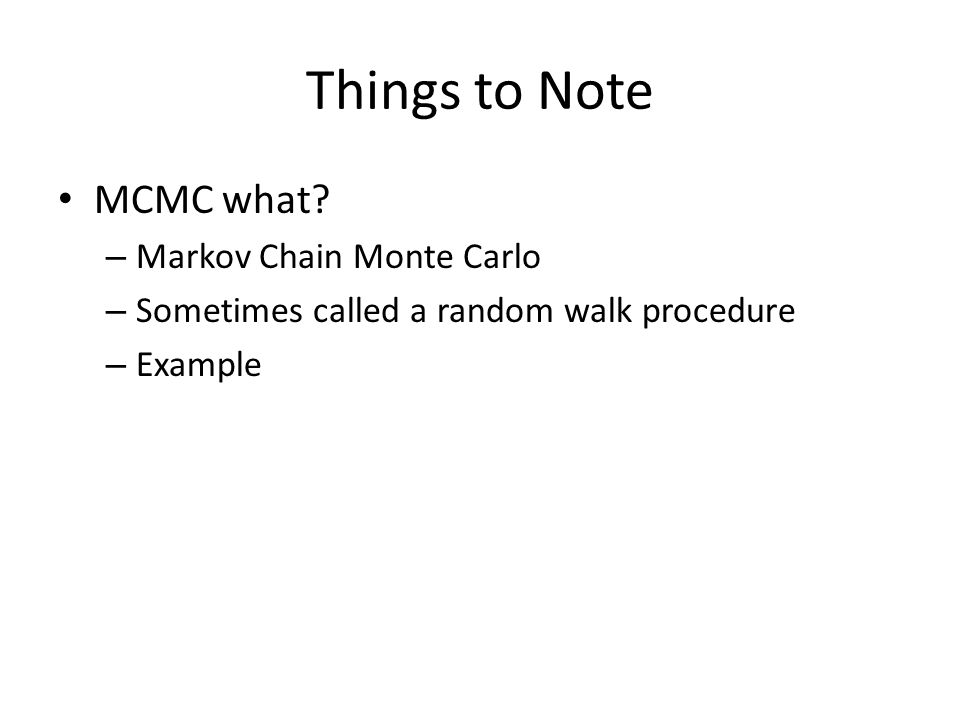 Things to Note

• MCMC what?
– Markov Chain Monte Carlo
– Sometimes called a random walk procedure
– Example